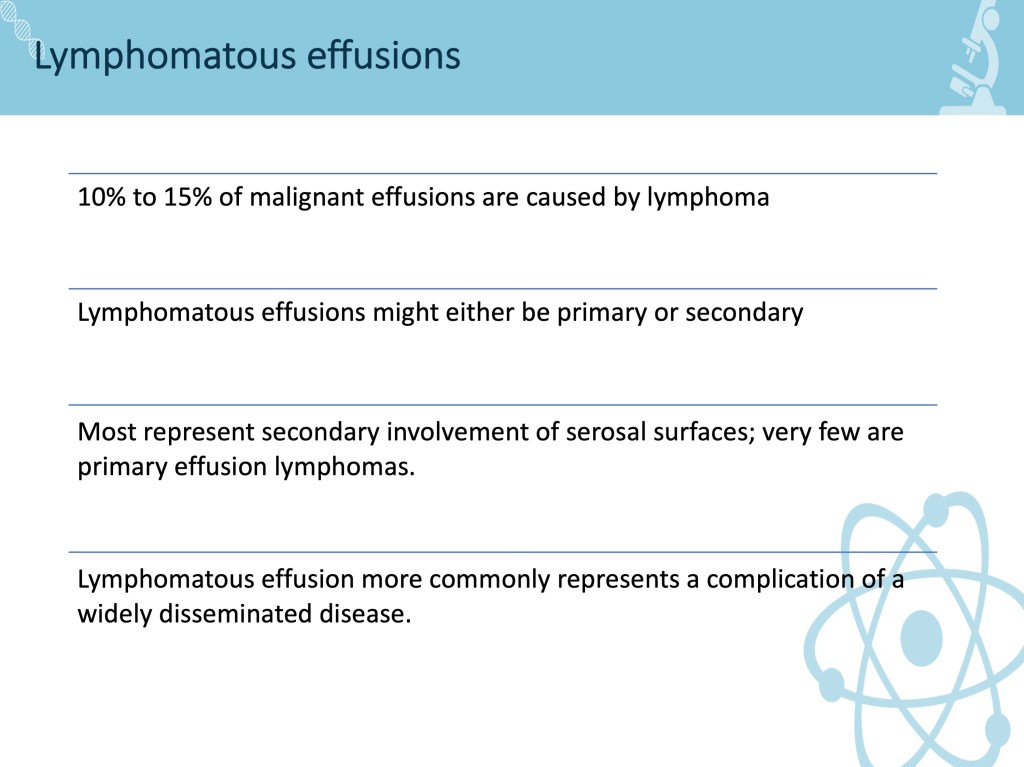 Lymphomatous effusions

10% to 15% of malignant effusions are caused by lymphoma

Lymphomatous effusions might either be primary or secondary

Most represent secondary involvement of serosal surfaces; very few are primary effusion lymphomas.

Lymphomatous effusion more commonly represents a complication of a widely disseminated disease.